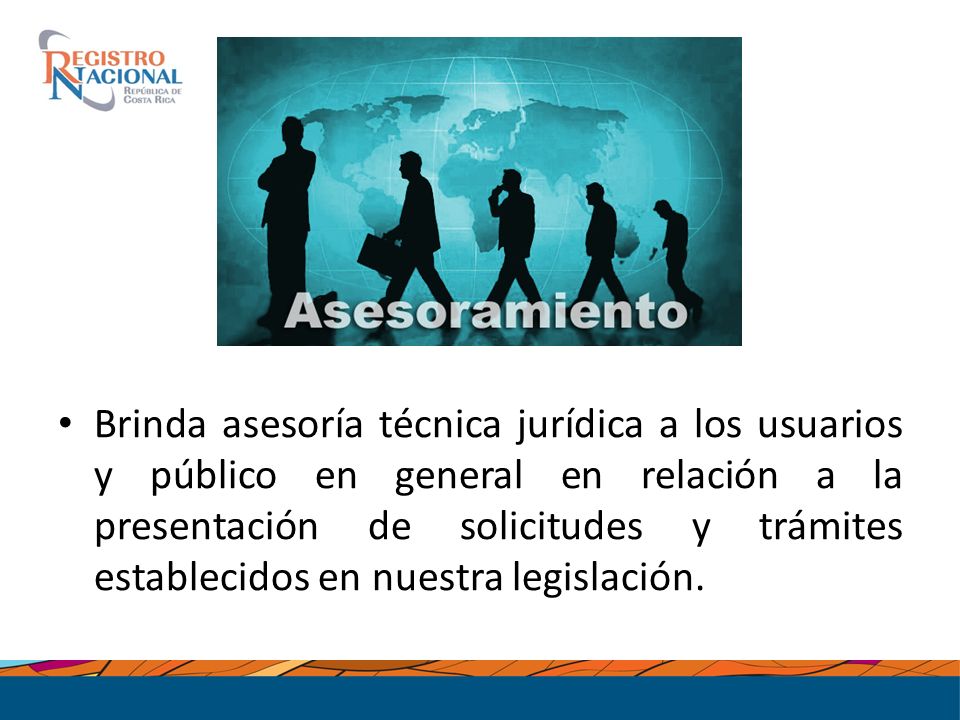 REGISTRO NACIONAL
REPÚBLICA DE COSTA RICA

Asesoramiento

• Brinda asesoría técnica jurídica a los usuarios y público en general en relación a la presentación de solicitudes y trámites establecidos en nuestra legislación.